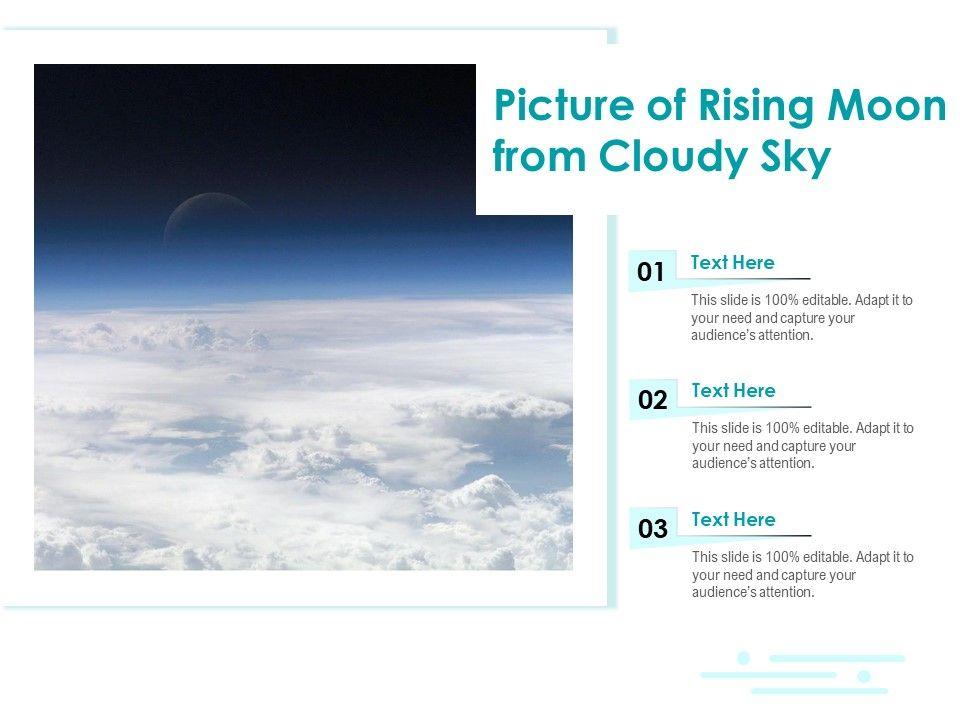 Picture of Rising Moon from Cloudy Sky

01
Text Here
This slide is 100% editable. Adapt it to your need and capture your audience's attention.

02
Text Here
This slide is 100% editable. Adapt it to your need and capture your audience's attention.

03
Text Here
This slide is 100% editable. Adapt it to your need and capture your audience's attention.